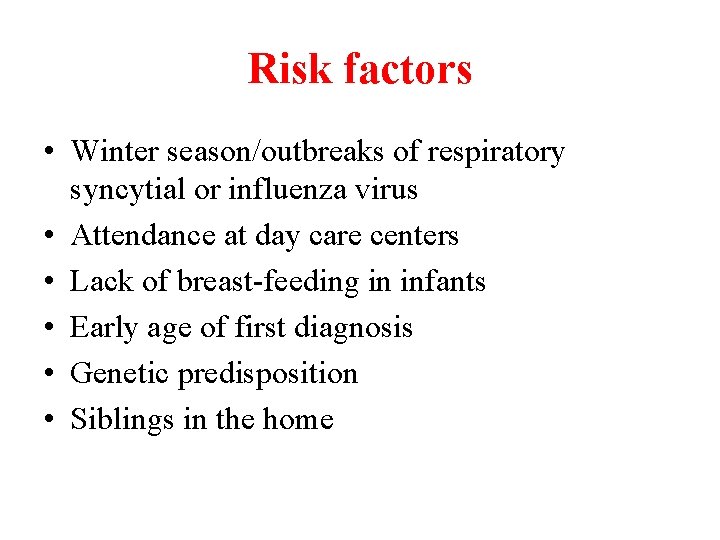 Risk factors

• Winter season/outbreaks of respiratory syncytial or influenza virus
• Attendance at day care centers
• Lack of breast-feeding in infants
• Early age of first diagnosis
• Genetic predisposition
• Siblings in the home